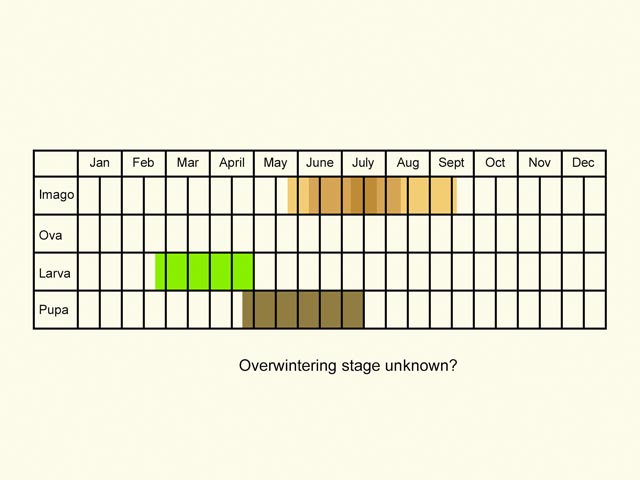 |  | Jan | Feb | Mar | April | May | June | July | Aug | Sept | Oct | Nov | Dec |
|---|---|---|---|---|---|---|---|---|---|---|---|---|
| Imago |  |  |  |  |  |  |  |  |  |  |  |  |
| Ova |  |  |  |  |  |  |  |  |  |  |  |  |
| Larva |  |  |  |  |  |  |  |  |  |  |  |  |
| Pupa |  |  |  |  |  |  |  |  |  |  |  |  |

Overwintering stage unknown?